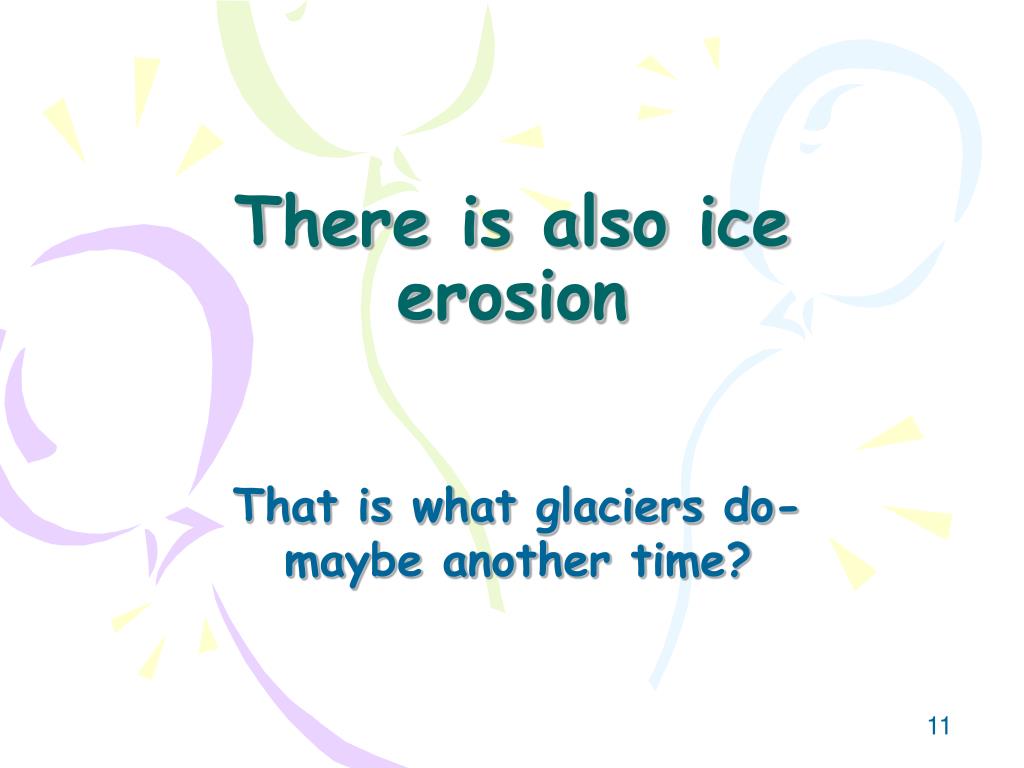 There is also ice erosion

That is what glaciers do- maybe another time?

11